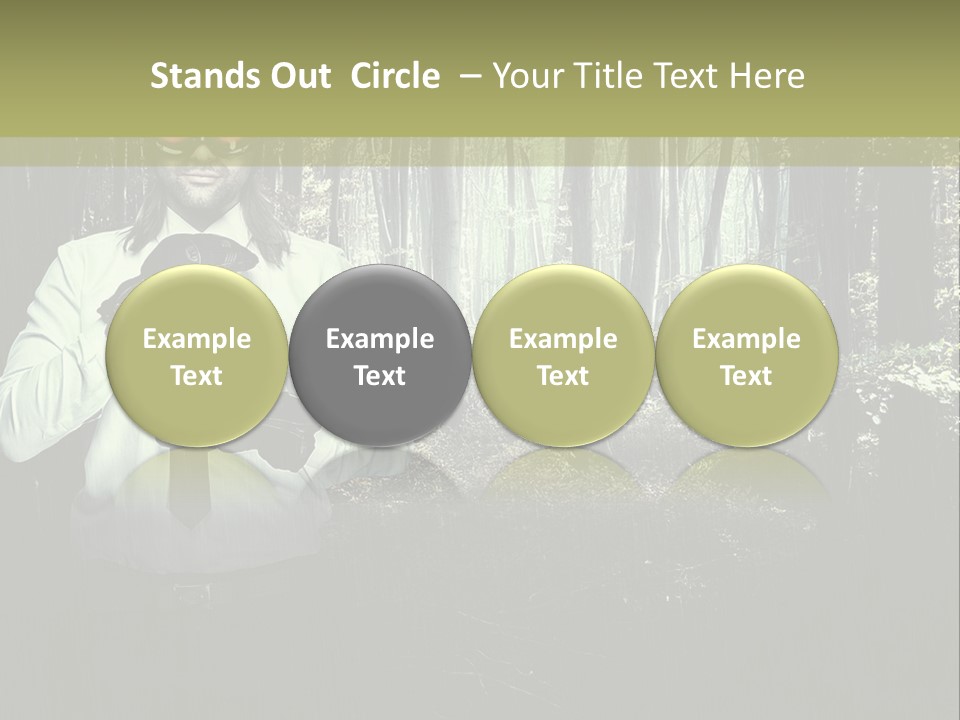 Stands Out  Circle  – Your Title Text Here

Example Text

Example Text

Example Text

Example Text